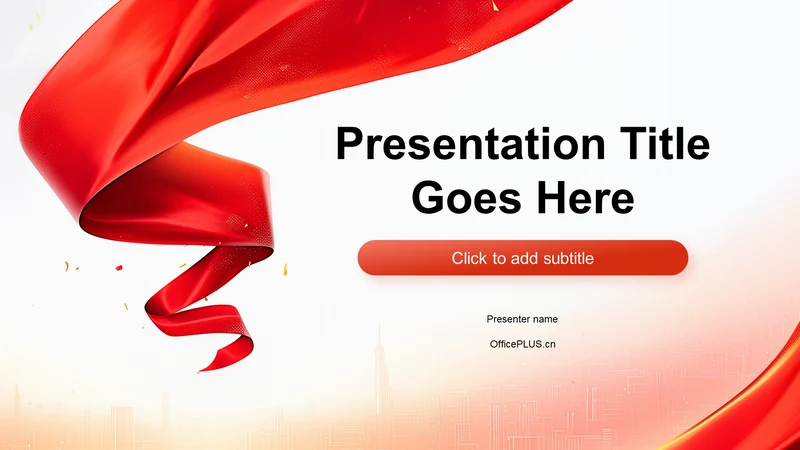 Presentation Title Goes Here

Click to add subtitle

Presenter name

OfficePLUS.cn